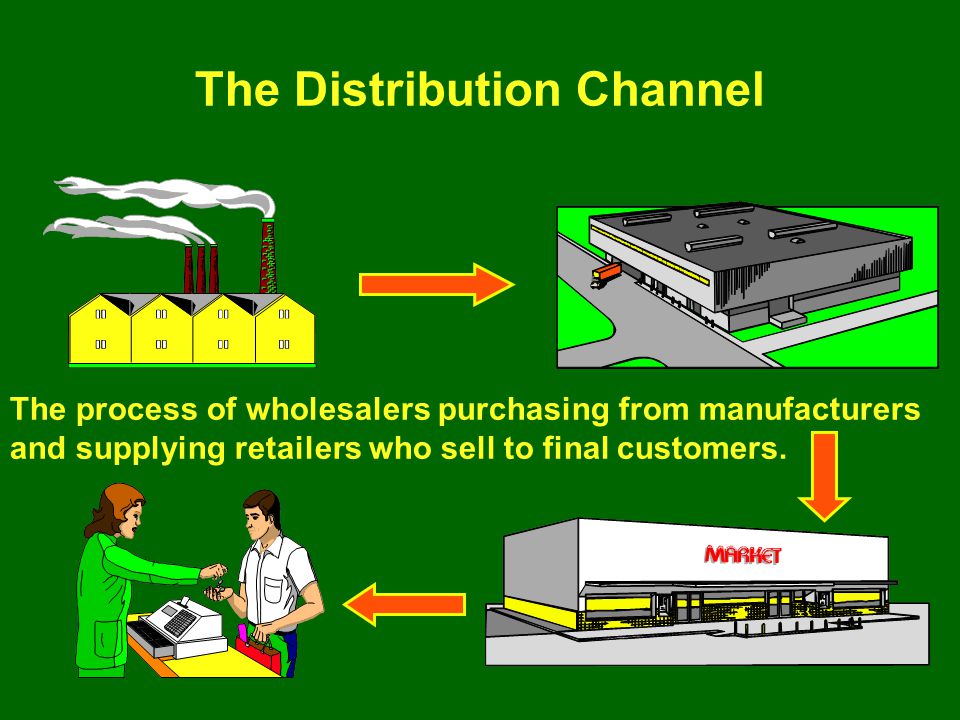 The Distribution Channel

The process of wholesalers purchasing from manufacturers and supplying retailers who sell to final customers.

MARKET